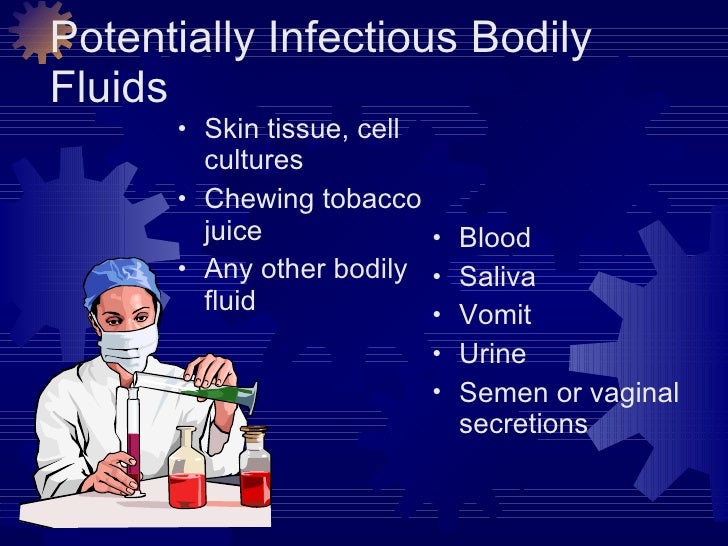 Potentially Infectious Bodily Fluids

• Skin tissue, cell cultures
• Chewing tobacco juice
• Any other bodily fluid

• Blood
• Saliva
• Vomit
• Urine
• Semen or vaginal secretions